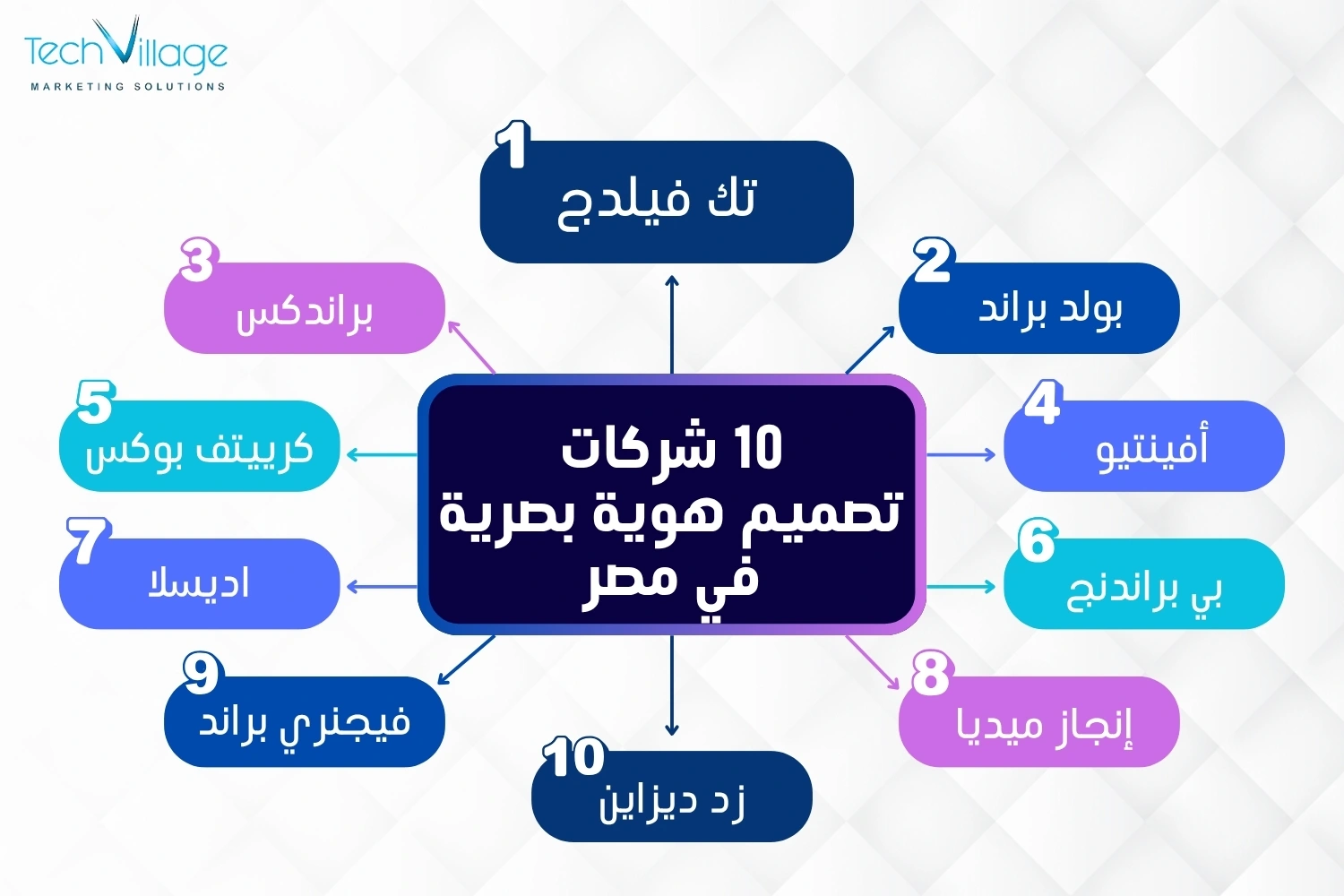 TechVillage
MARKETING SOLUTIONS

10 شركات تصميم هوية بصرية في مصر

1
تك فيلدج

2
بولد براند

3
براندكس

4
أفينتيو

5
كرييتف بوكس

6
بي براندنج

7
اديسلا

8
إنجاز ميديا

9
فيجنري براند

10
زد ديزاين